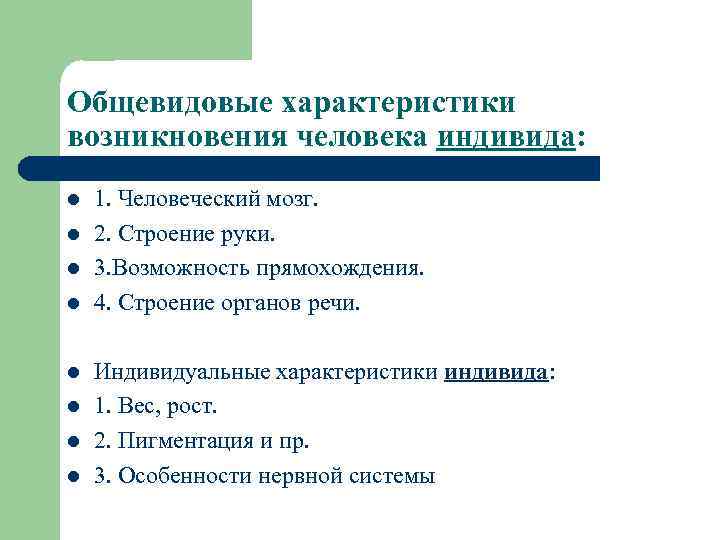 Общевидовые характеристики возникновения человека индивида:

- 1. Человеческий мозг.
- 2. Строение руки.
- 3.Возможность прямохождения.
- 4. Строение органов речи.

- Индивидуальные характеристики индивида:
- 1. Вес, рост.
- 2. Пигментация и пр.
- 3. Особенности нервной системы